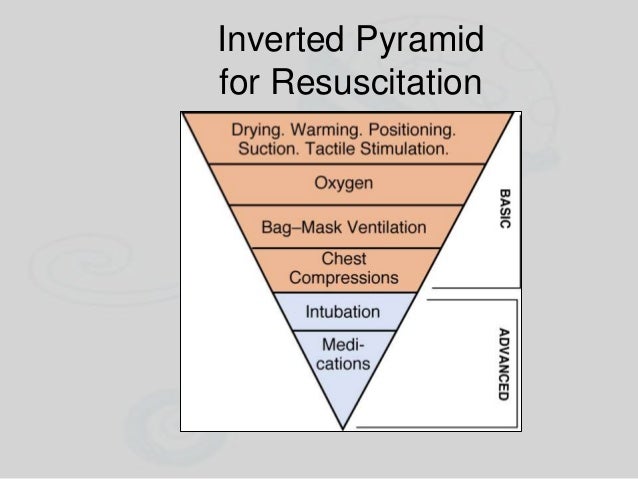 Inverted Pyramid for Resuscitation

Drying. Warming. Positioning. Suction. Tactile Stimulation.

Oxygen

Bag–Mask Ventilation

Chest Compressions

Intubation

Medications

BASIC

ADVANCED